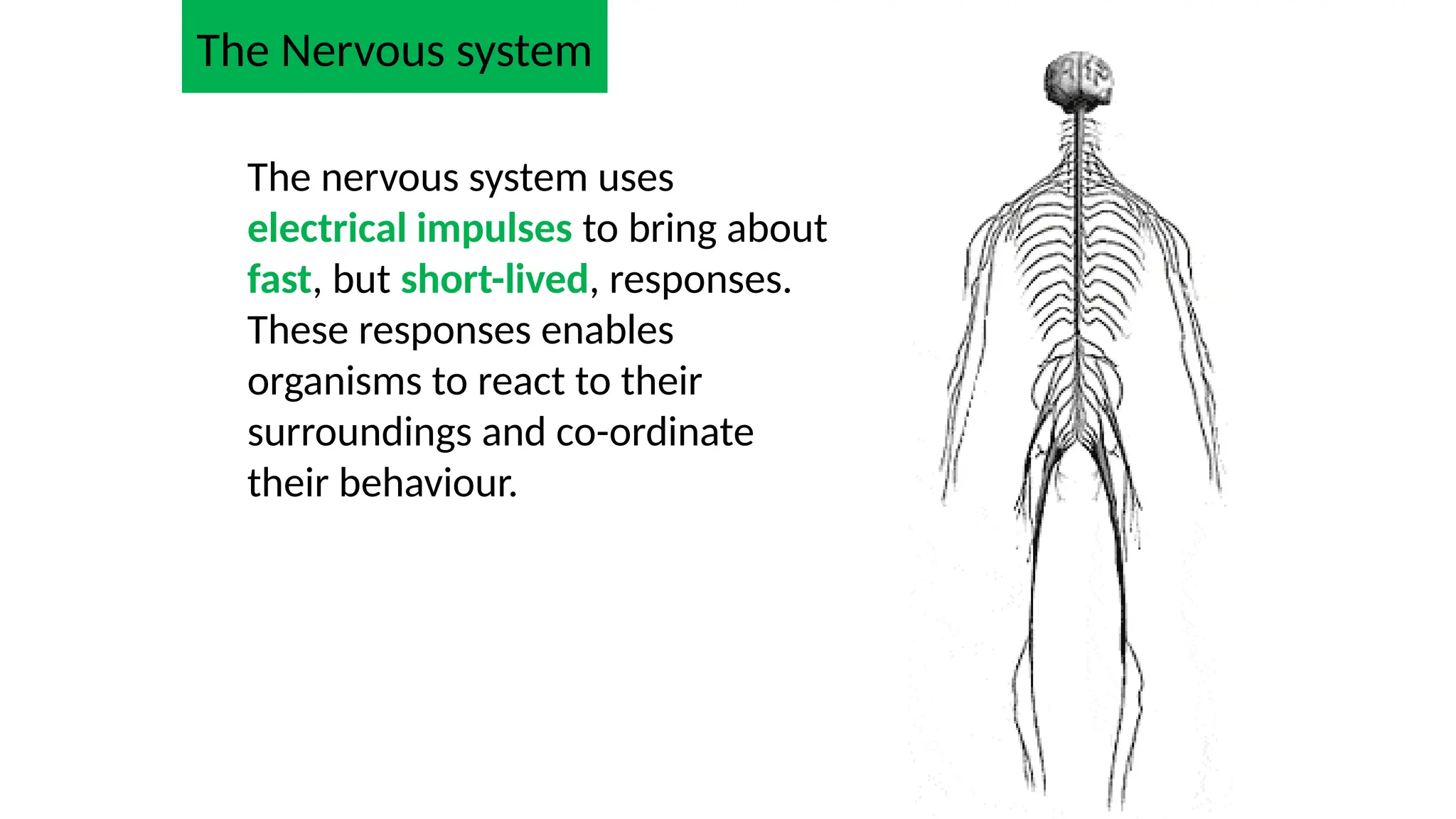 The Nervous system

The nervous system uses electrical impulses to bring about fast, but short-lived, responses. These responses enables organisms to react to their surroundings and co-ordinate their behaviour.